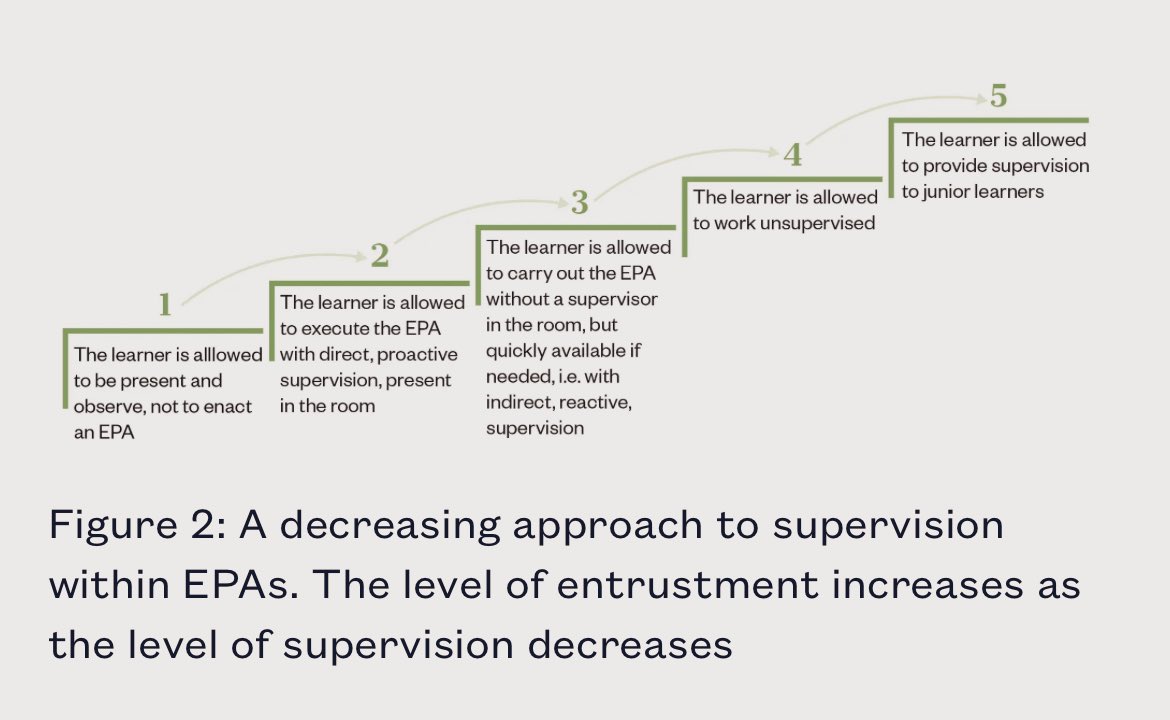 1
The learner is alllowed to be present and observe, not to enact an EPA

2
The learner is allowed to execute the EPA with direct, proactive supervision, present in the room

3
The learner is allowed to carry out the EPA without a supervisor in the room, but quickly available if needed, i.e. with indirect, reactive, supervision

4
The learner is allowed to work unsupervised

5
The learner is allowed to provide supervision to junior learners

Figure 2: A decreasing approach to supervision within EPAs. The level of entrustment increases as the level of supervision decreases